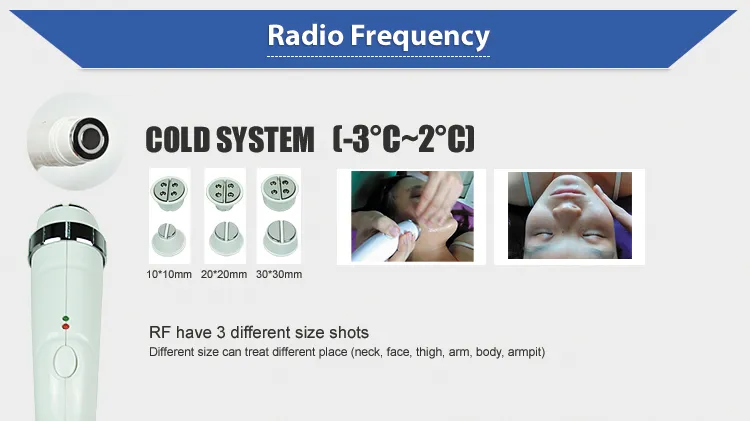 Radio Frequency

COLD SYSTEM (-3°C~2°C)

10*10mm 20*20mm 30*30mm

RF have 3 different size shots

Different size can treat different place (neck, face, thigh, arm, body, armpit)